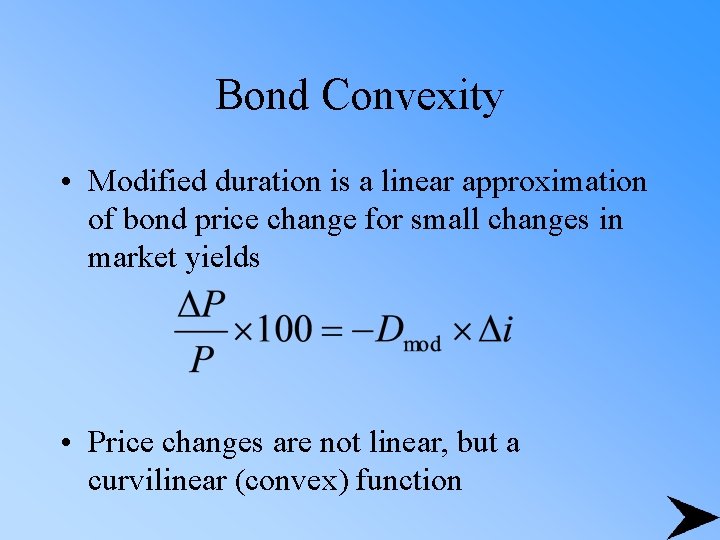 Bond Convexity

• Modified duration is a linear approximation of bond price change for small changes in market yields

$\frac{\Delta P}{P} \times 100 = -D_{\text{mod}} \times \Delta i$

• Price changes are not linear, but a curvilinear (convex) function